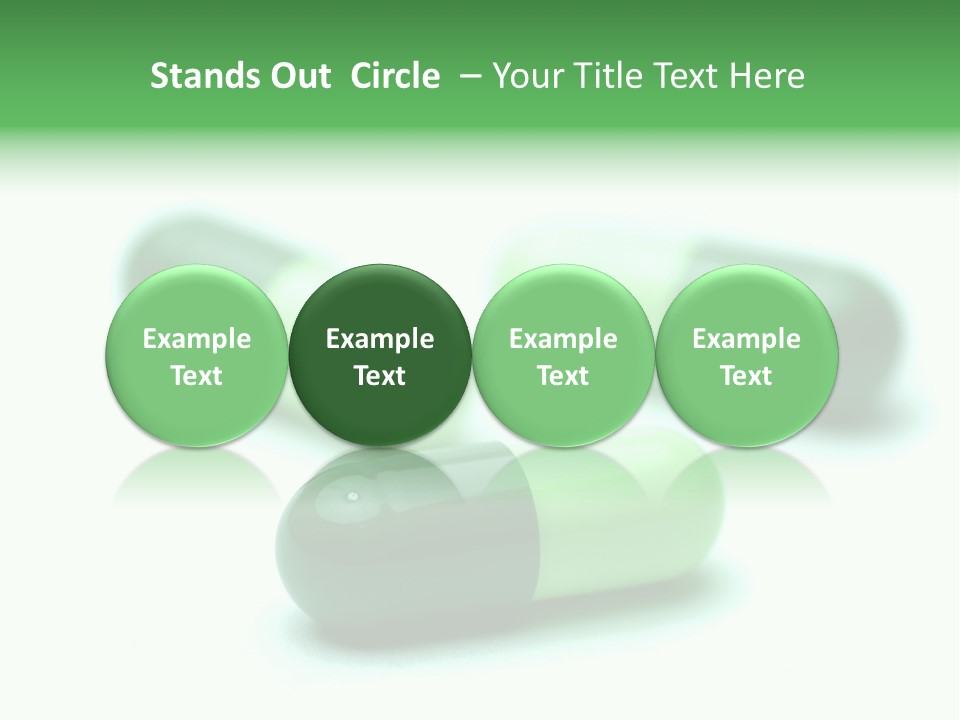 Stands Out Circle – Your Title Text Here

Example Text

Example Text

Example Text

Example Text